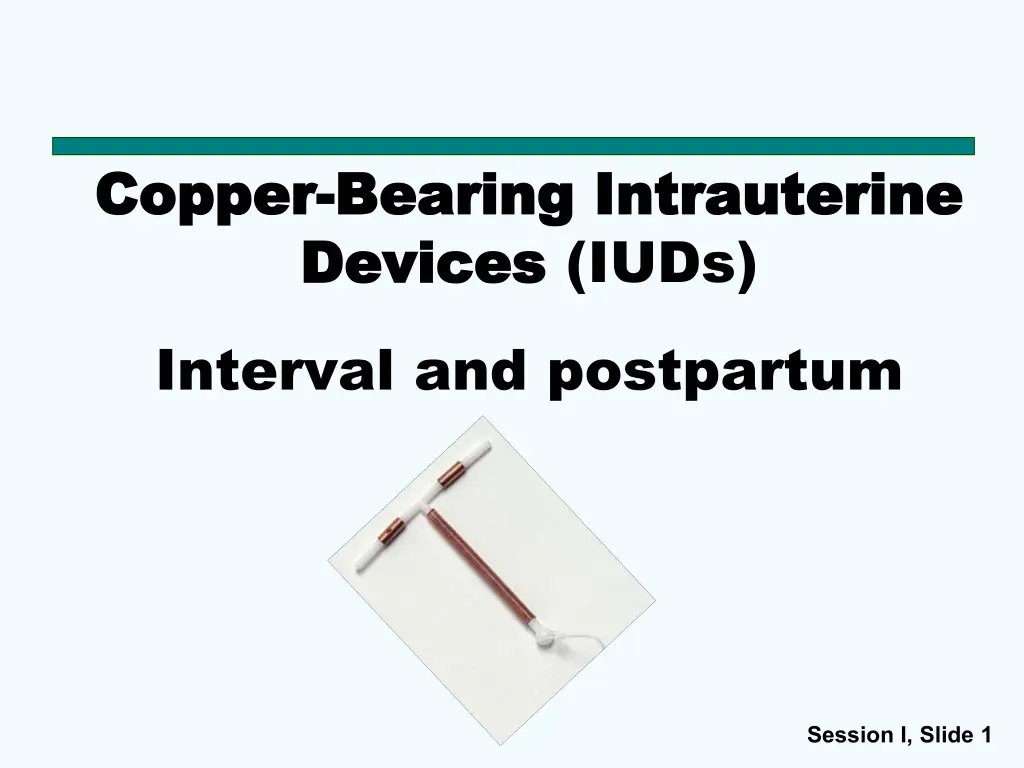 Copper-Bearing Intrauterine Devices (IUDs)

Interval and postpartum

Session I, Slide 1